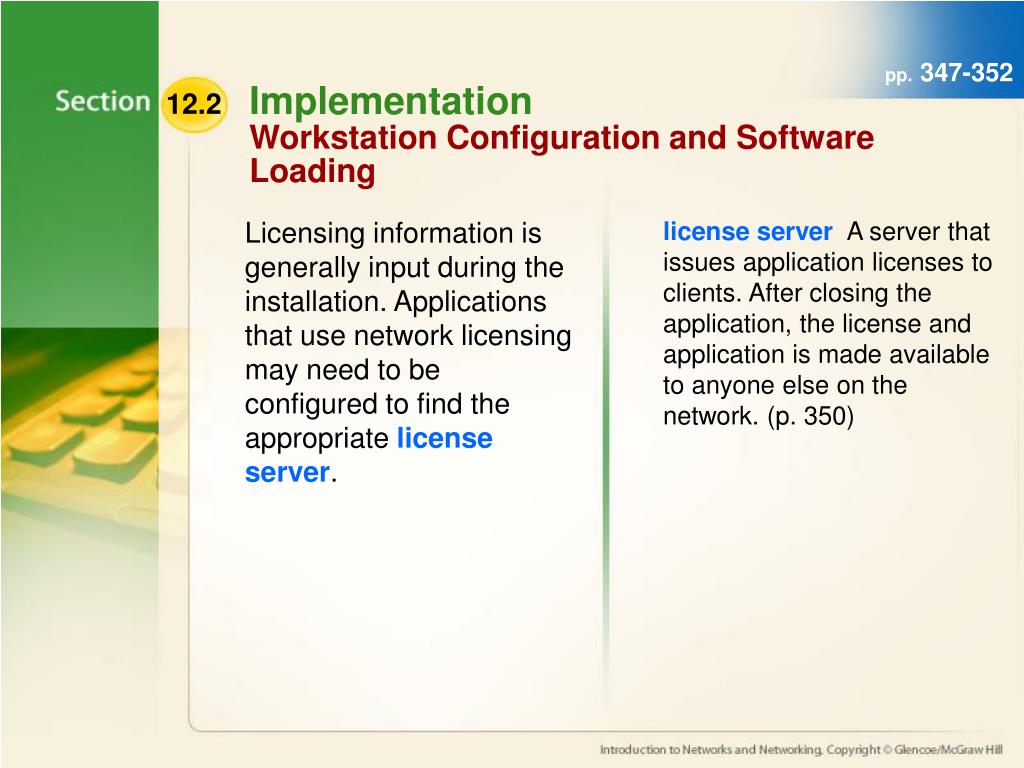 pp. 347-352

Section 12.2

Implementation

Workstation Configuration and Software Loading

Licensing information is generally input during the installation. Applications that use network licensing may need to be configured to find the appropriate license server.

license server A server that issues application licenses to clients. After closing the application, the license and application is made available to anyone else on the network. (p. 350)

Introduction to Networks and Networking, Copyright © Glencoe/McGraw Hill